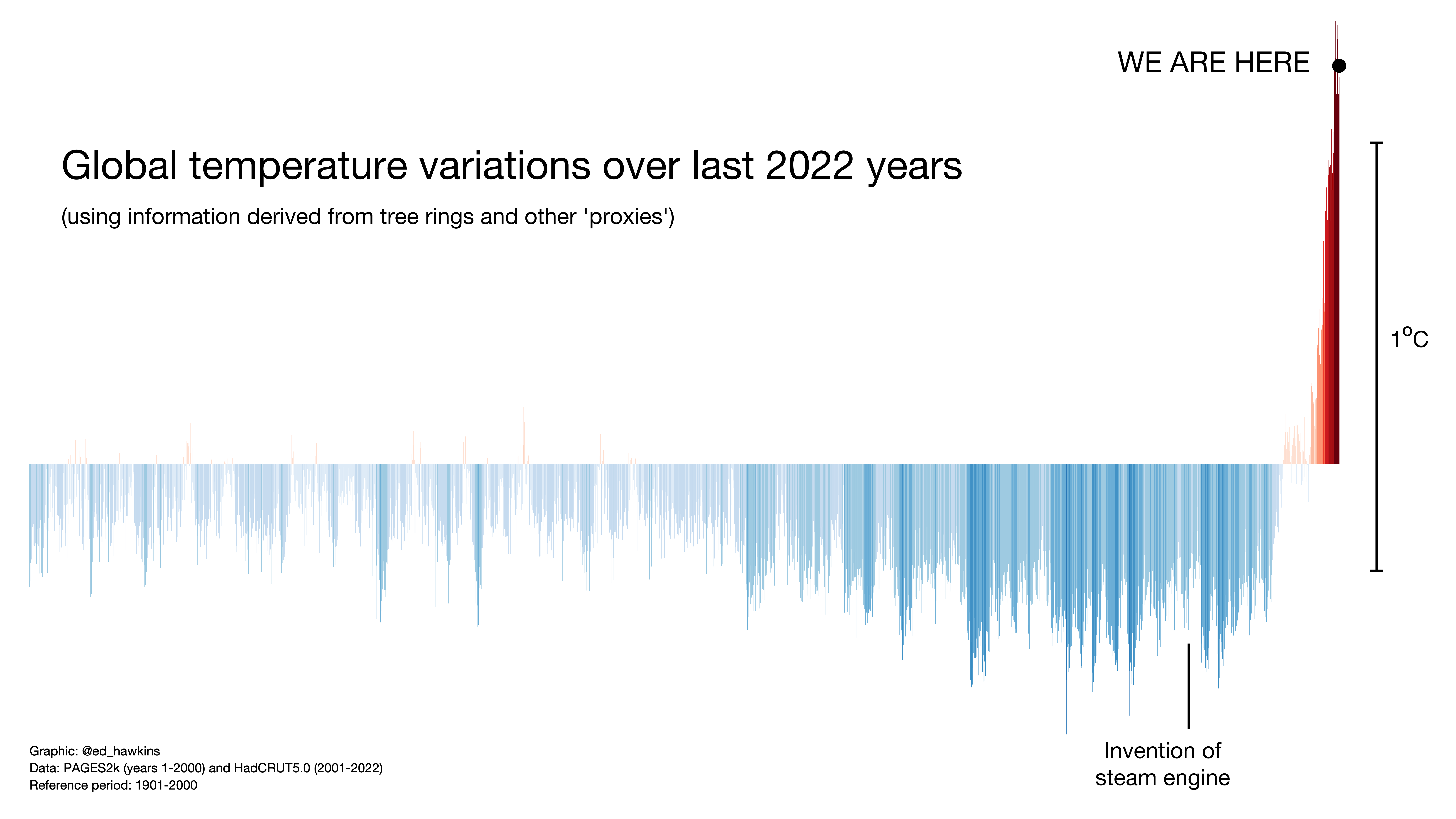 WE ARE HERE

Global temperature variations over last 2022 years

(using information derived from tree rings and other 'proxies')

$1^{o}C$

Invention of steam engine

Graphic: @ed_hawkins
Data: PAGES2k (years 1-2000) and HadCRUT5.0 (2001-2022)
Reference period: 1901-2000